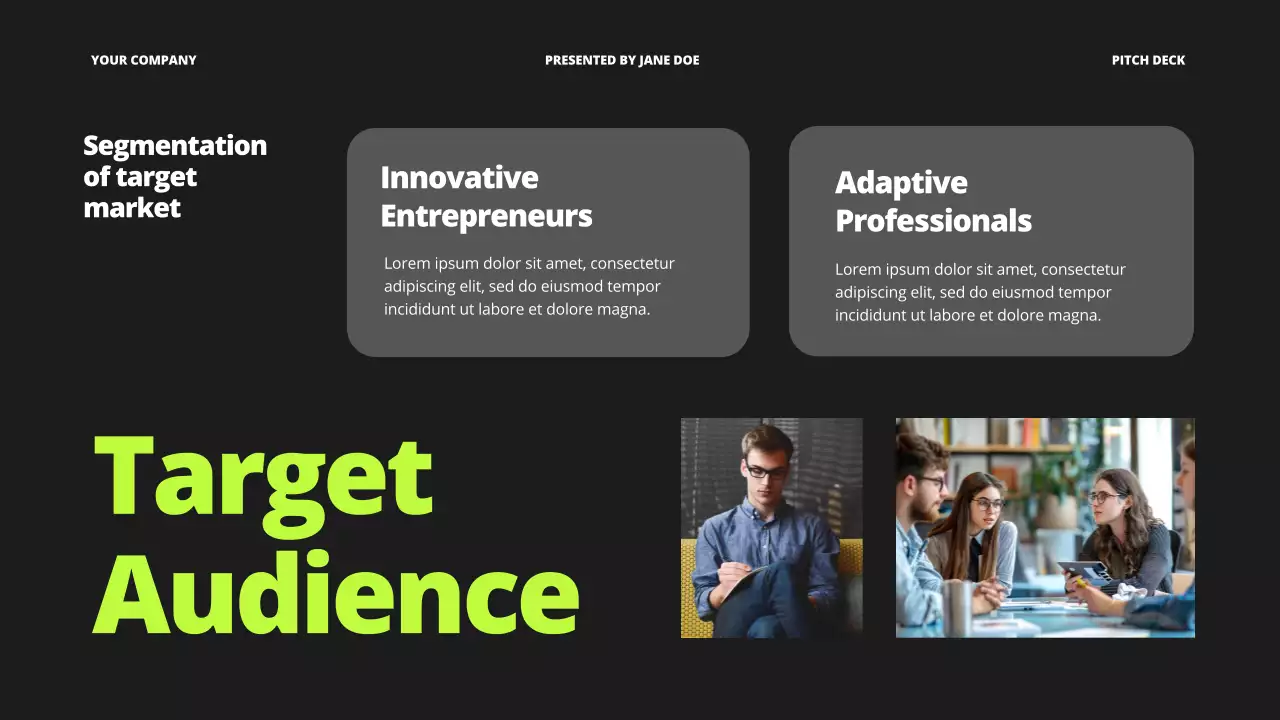 YOUR COMPANY

PRESENTED BY JANE DOE

PITCH DECK

Segmentation of target market

Innovative Entrepreneurs

Lorem ipsum dolor sit amet, consectetur adipiscing elit, sed do eiusmod tempor incididunt ut labore et dolore magna.

Adaptive Professionals

Lorem ipsum dolor sit amet, consectetur adipiscing elit, sed do eiusmod tempor incididunt ut labore et dolore magna.

Target Audience